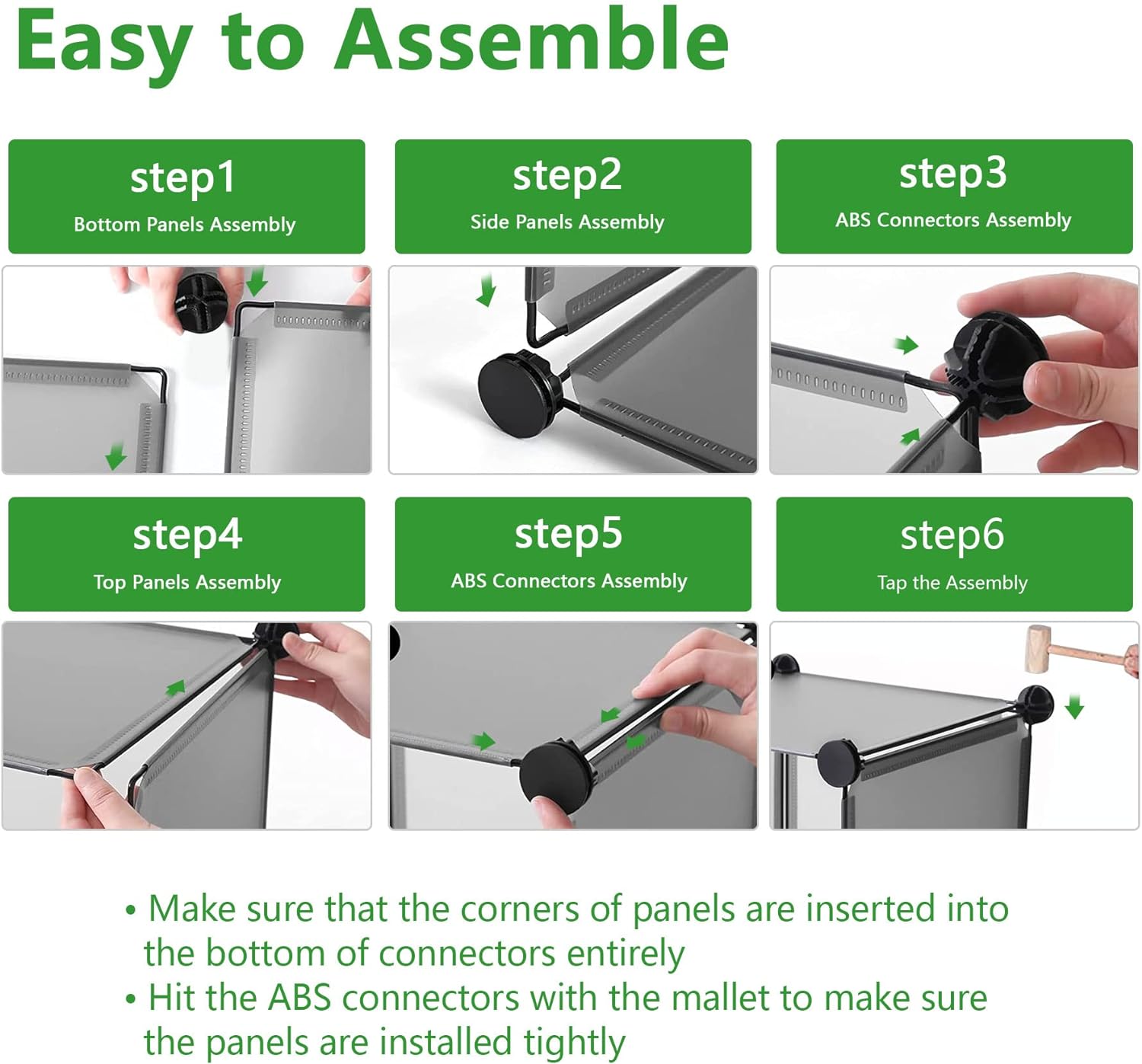 Easy to Assemble

step1
Bottom Panels Assembly

step2
Side Panels Assembly

step3
ABS Connectors Assembly

step4
Top Panels Assembly

step5
ABS Connectors Assembly

step6
Tap the Assembly

• Make sure that the corners of panels are inserted into the bottom of connectors entirely
• Hit the ABS connectors with the mallet to make sure the panels are installed tightly